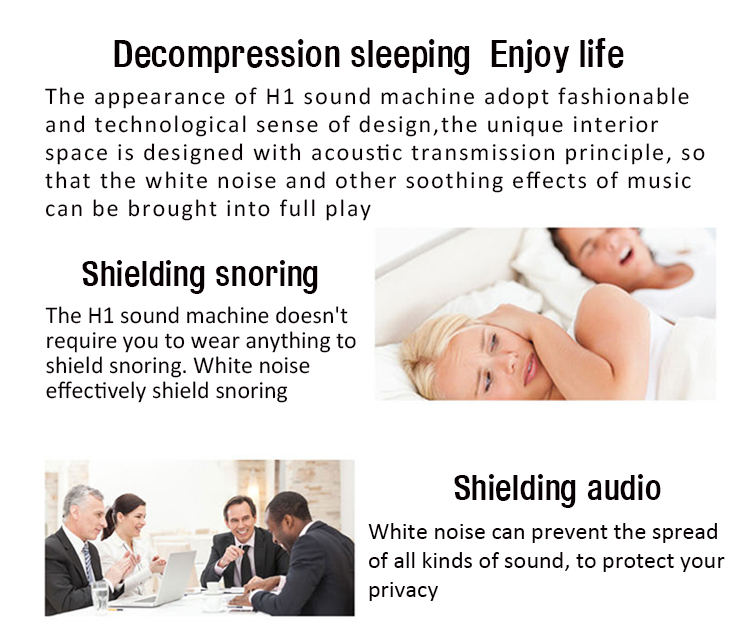 Decompression sleeping  Enjoy life

The appearance of H1 sound machine adopt fashionable and technological sense of design,the unique interior space is designed with acoustic transmission principle, so that the white noise and other soothing effects of music can be brought into full play

Shielding snoring

The H1 sound machine doesn't require you to wear anything to shield snoring. White noise effectively shield snoring

Shielding audio

White noise can prevent the spread of all kinds of sound, to protect your privacy